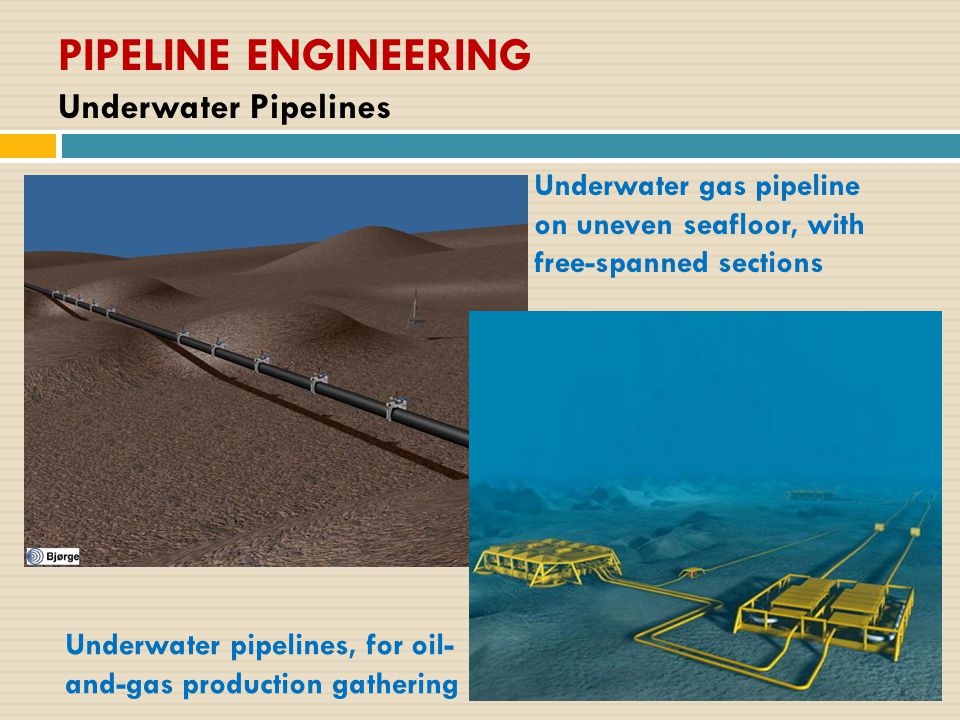 PIPELINE ENGINEERING
Underwater Pipelines

Underwater gas pipeline on uneven seafloor, with free-spanned sections

Bjørge

Underwater pipelines, for oil-and-gas production gathering